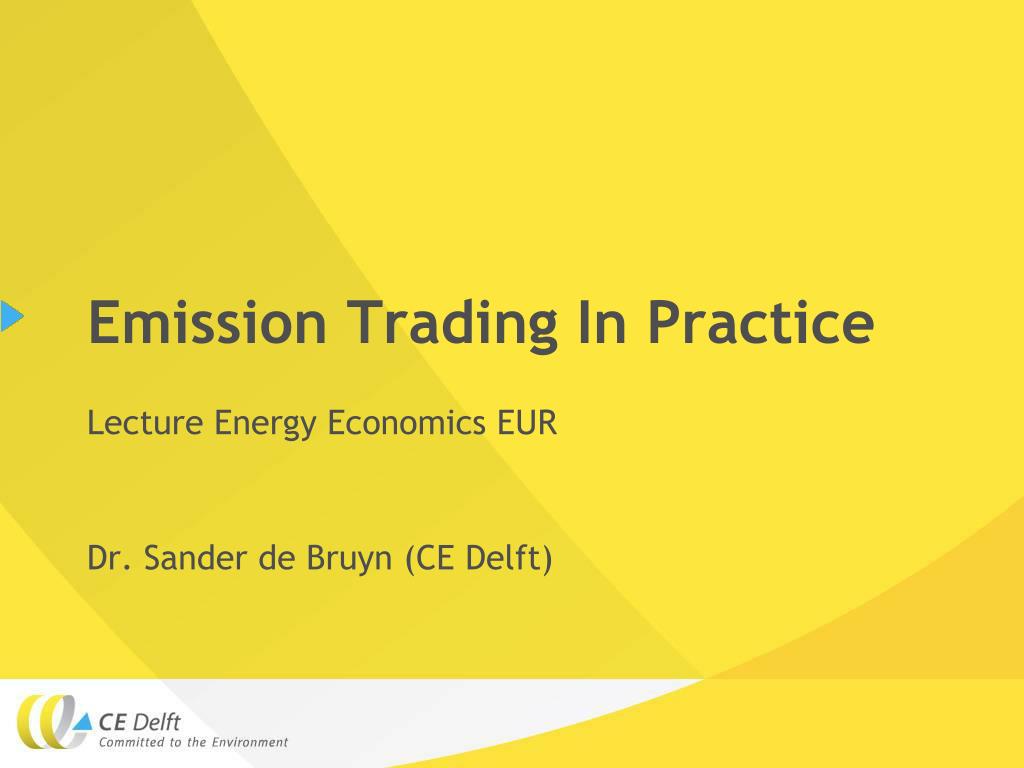 Emission Trading In Practice

Lecture Energy Economics EUR

Dr. Sander de Bruyn (CE Delft)

CE Delft
Committed to the Environment